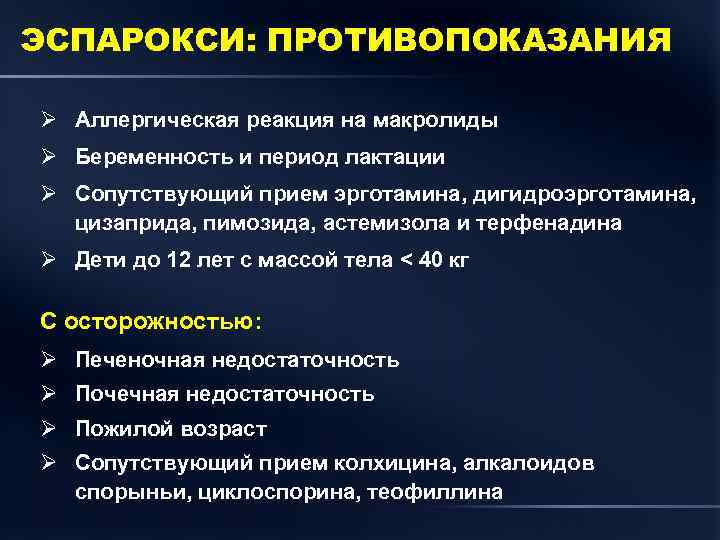 ЭСПАРОКСИ: ПРОТИВОПОКАЗАНИЯ

➢ Аллергическая реакция на макролиды
➢ Беременность и период лактации
➢ Сопутствующий прием эрготамина, дигидроэрготамина, цизаприда, пимозида, астемизола и терфенадина
➢ Дети до 12 лет с массой тела < 40 кг

С осторожностью:
➢ Печеночная недостаточность
➢ Почечная недостаточность
➢ Пожилой возраст
➢ Сопутствующий прием колхицина, алкалоидов спорыньи, циклоспорина, теофиллина